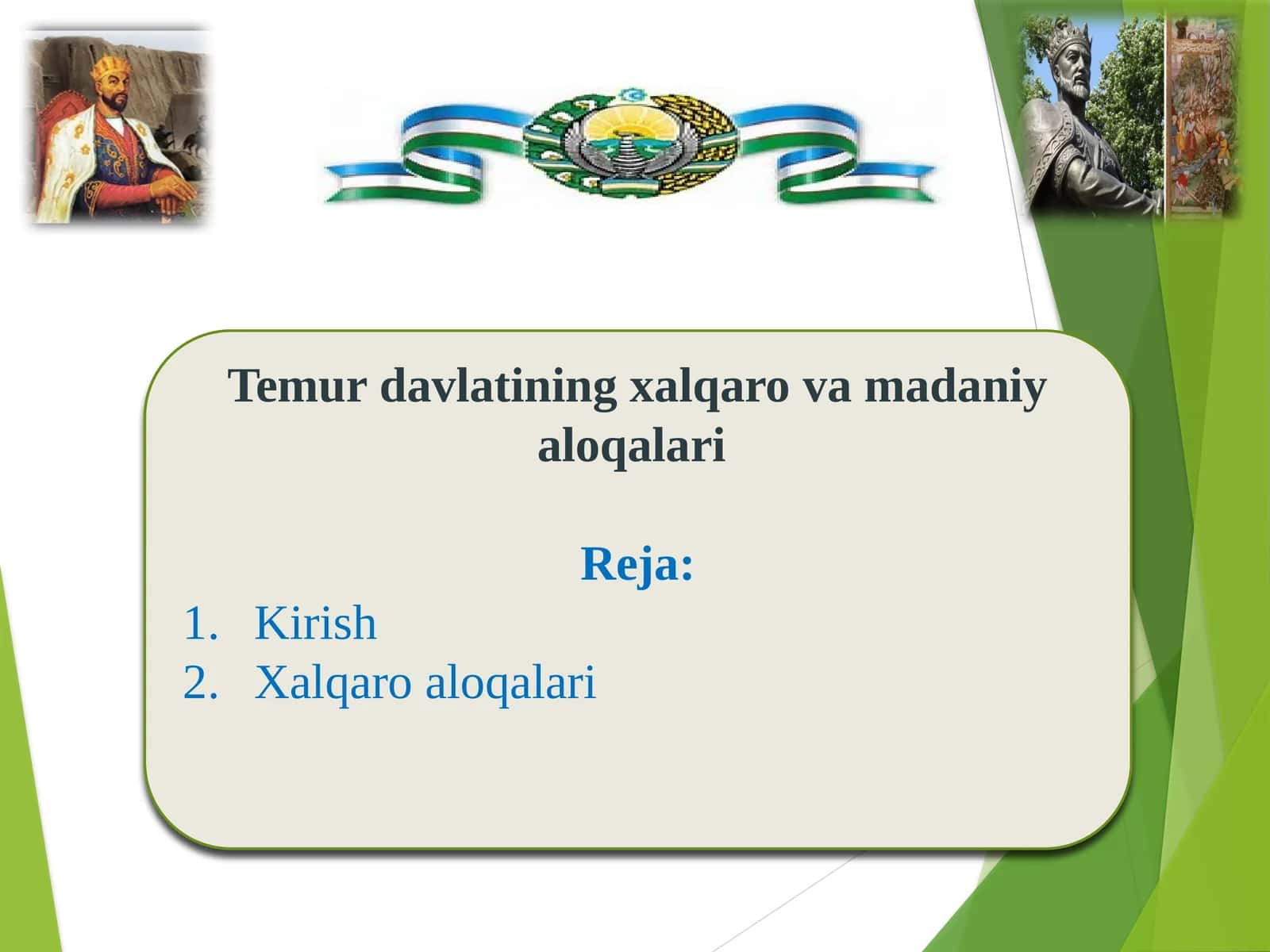 Temur davlatining xalqaro va madaniy aloqalari

Reja:

1. Kirish
2. Xalqaro aloqalari